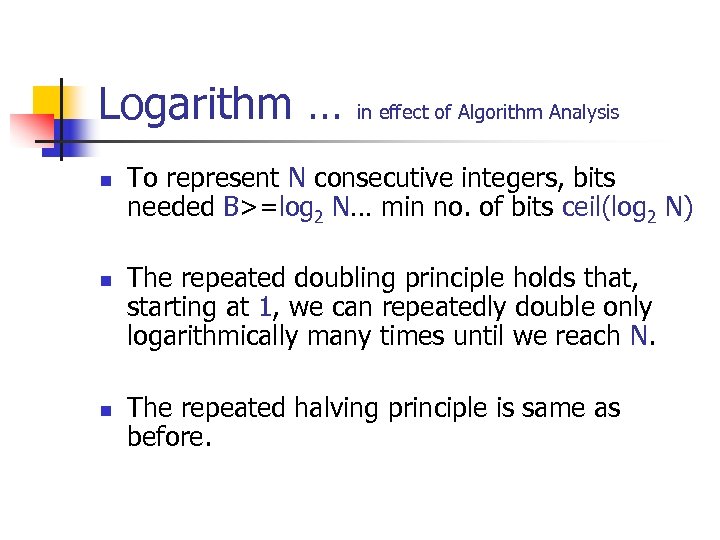 Logarithm … in effect of Algorithm Analysis

- To represent N consecutive integers, bits needed B>=$\log_2$ N… min no. of bits ceil($\log_2$ N)

- The repeated doubling principle holds that, starting at 1, we can repeatedly double only logarithmically many times until we reach N.

- The repeated halving principle is same as before.